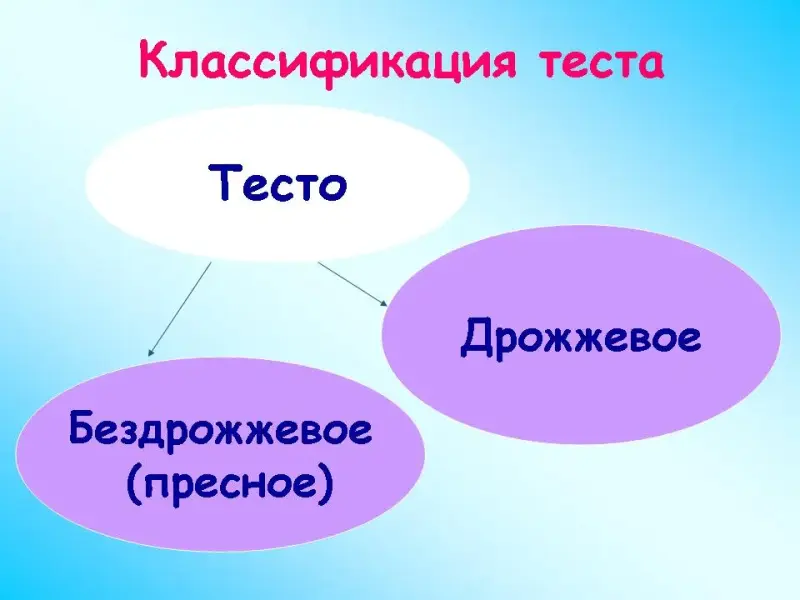 Классификация теста

Тесто

Дрожжевое

Бездрожжевое (пресное)